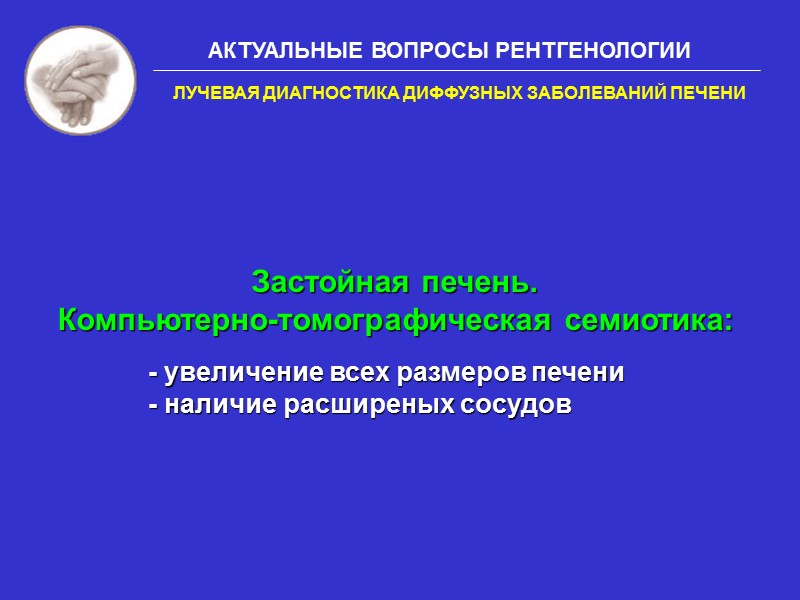 АКТУАЛЬНЫЕ ВОПРОСЫ РЕНТГЕНОЛОГИИ

ЛУЧЕВАЯ ДИАГНОСТИКА ДИФФУЗНЫХ ЗАБОЛЕВАНИЙ ПЕЧЕНИ

Застойная печень.
Компьютерно-томографическая семиотика:

- увеличение всех размеров печени
- наличие расширеных сосудов